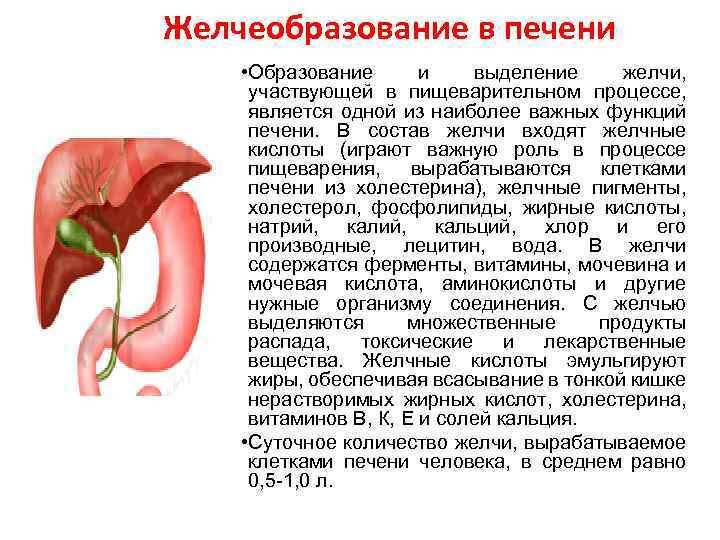 Желчеобразование в печени

•Образование и выделение желчи, участвующей в пищеварительном процессе, является одной из наиболее важных функций печени. В состав желчи входят желчные кислоты (играют важную роль в процессе пищеварения, вырабатываются клетками печени из холестерина), желчные пигменты, холестерол, фосфолипиды, жирные кислоты, натрий, калий, кальций, хлор и его производные, лецитин, вода. В желчи содержатся ферменты, витамины, мочевина и мочевая кислота, аминокислоты и другие нужные организму соединения. С желчью выделяются множественные продукты распада, токсические и лекарственные вещества. Желчные кислоты эмульгируют жиры, обеспечивая всасывание в тонкой кишке нерастворимых жирных кислот, холестерина, витаминов В, К, Е и солей кальция.

•Суточное количество желчи, вырабатываемое клетками печени человека, в среднем равно 0,5-1,0 л.